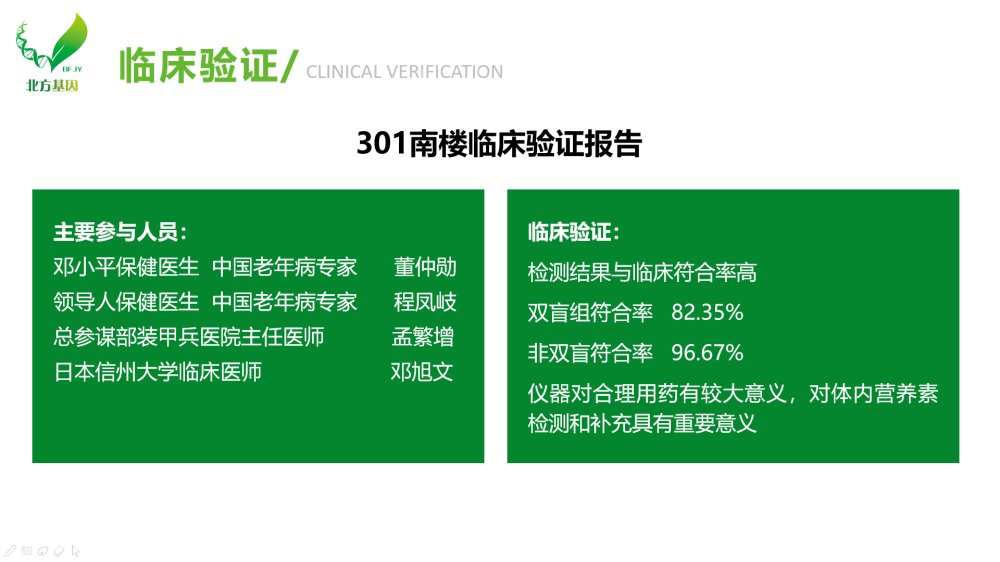 BF-JY
北方基因

临床验证/ CLINICAL VERIFICATION

301南楼临床验证报告

主要参与人员：
邓小平保健医生 中国老年病专家 董仲勋
领导人保健医生 中国老年病专家 程凤岐
总参谋部装甲兵医院主任医师 孟繁增
日本信州大学临床医师 邓旭文

临床验证：
检测结果与临床符合率高
双盲组符合率 82.35%
非双盲符合率 96.67%
仪器对合理用药有较大意义，对体内营养素检测和补充具有重要意义